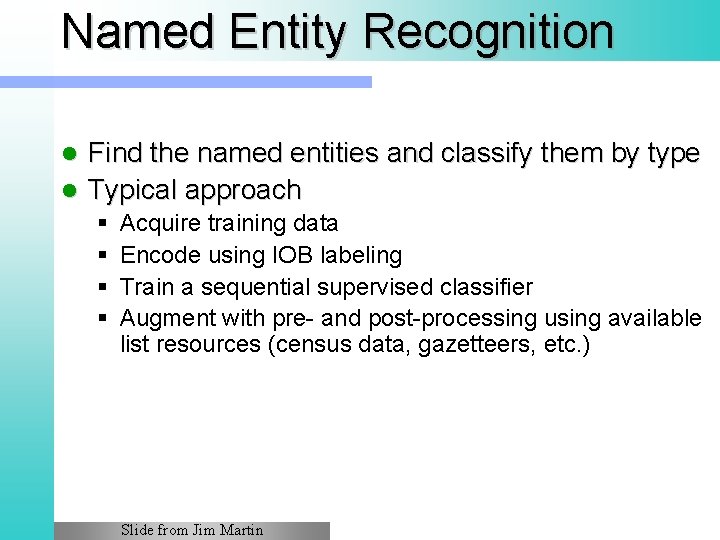 Named Entity Recognition

- Find the named entities and classify them by type
- Typical approach
  - Acquire training data
  - Encode using IOB labeling
  - Train a sequential supervised classifier
  - Augment with pre- and post-processing using available list resources (census data, gazetteers, etc.)

Slide from Jim Martin